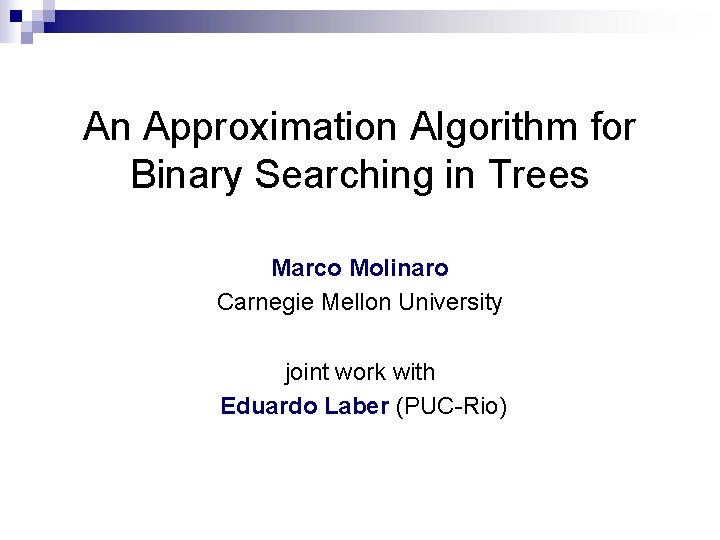 An Approximation Algorithm for Binary Searching in Trees

Marco Molinaro
Carnegie Mellon University

joint work with
Eduardo Laber (PUC-Rio)